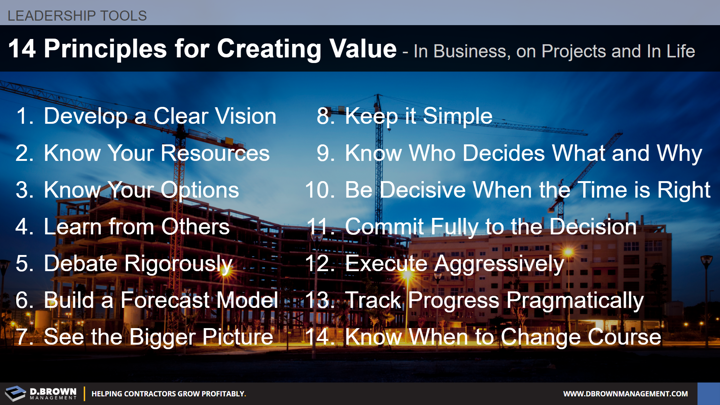 LEADERSHIP TOOLS

14 Principles for Creating Value - In Business, on Projects and In Life

1. Develop a Clear Vision
2. Know Your Resources
3. Know Your Options
4. Learn from Others
5. Debate Rigorously
6. Build a Forecast Model
7. See the Bigger Picture

8. Keep it Simple
9. Know Who Decides What and Why
10. Be Decisive When the Time is Right
11. Commit Fully to the Decision
12. Execute Aggressively
13. Track Progress Pragmatically
14. Know When to Change Course

D.BROWN MANAGEMENT | HELPING CONTRACTORS GROW PROFITABLY.

WWW.DBROWNMANAGEMENT.COM